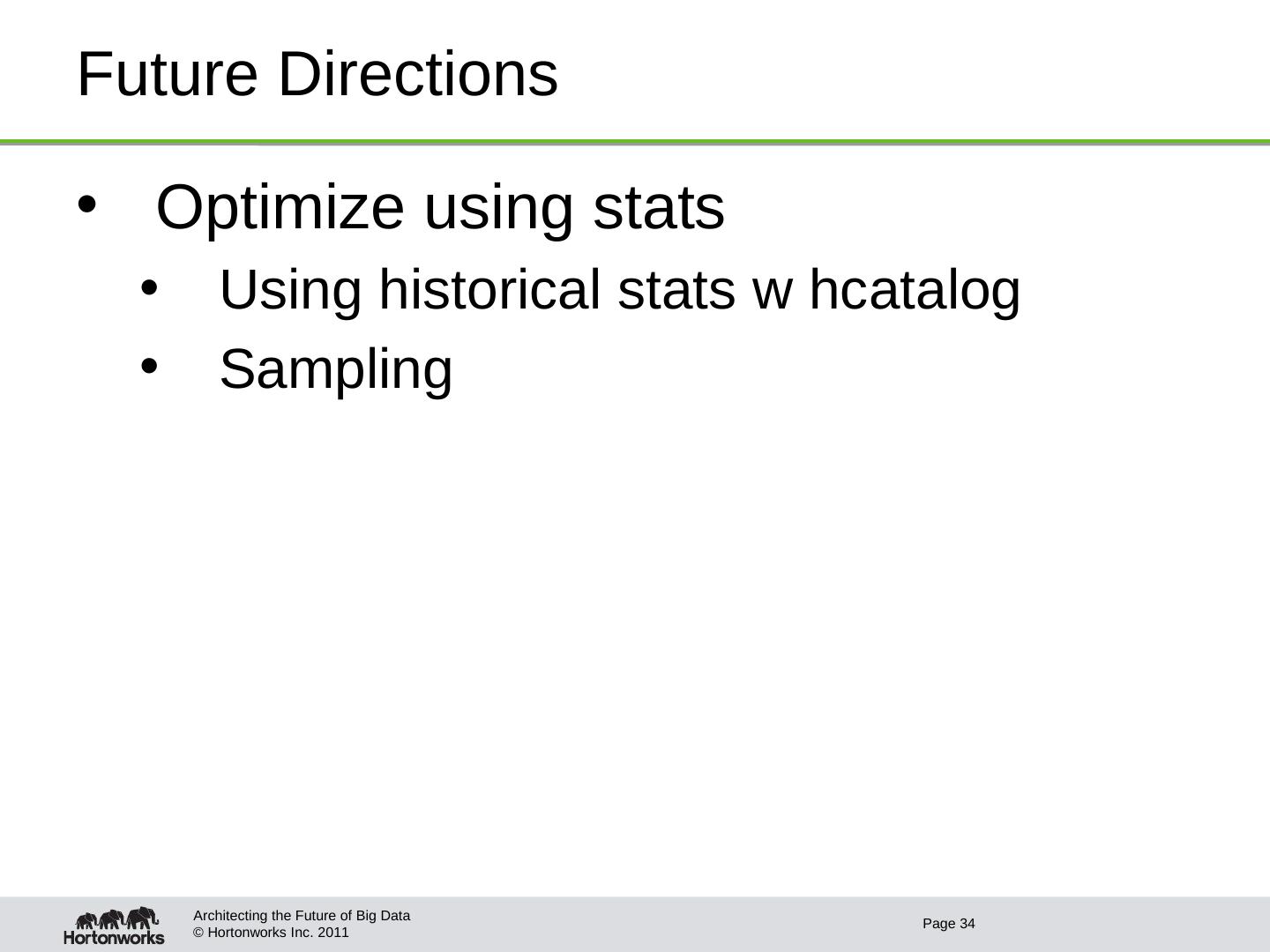 Future Directions

• Optimize using stats
  • Using historical stats w hcatalog
  • Sampling

Hortonworks

Architecting the Future of Big Data
© Hortonworks Inc. 2011

Page 34